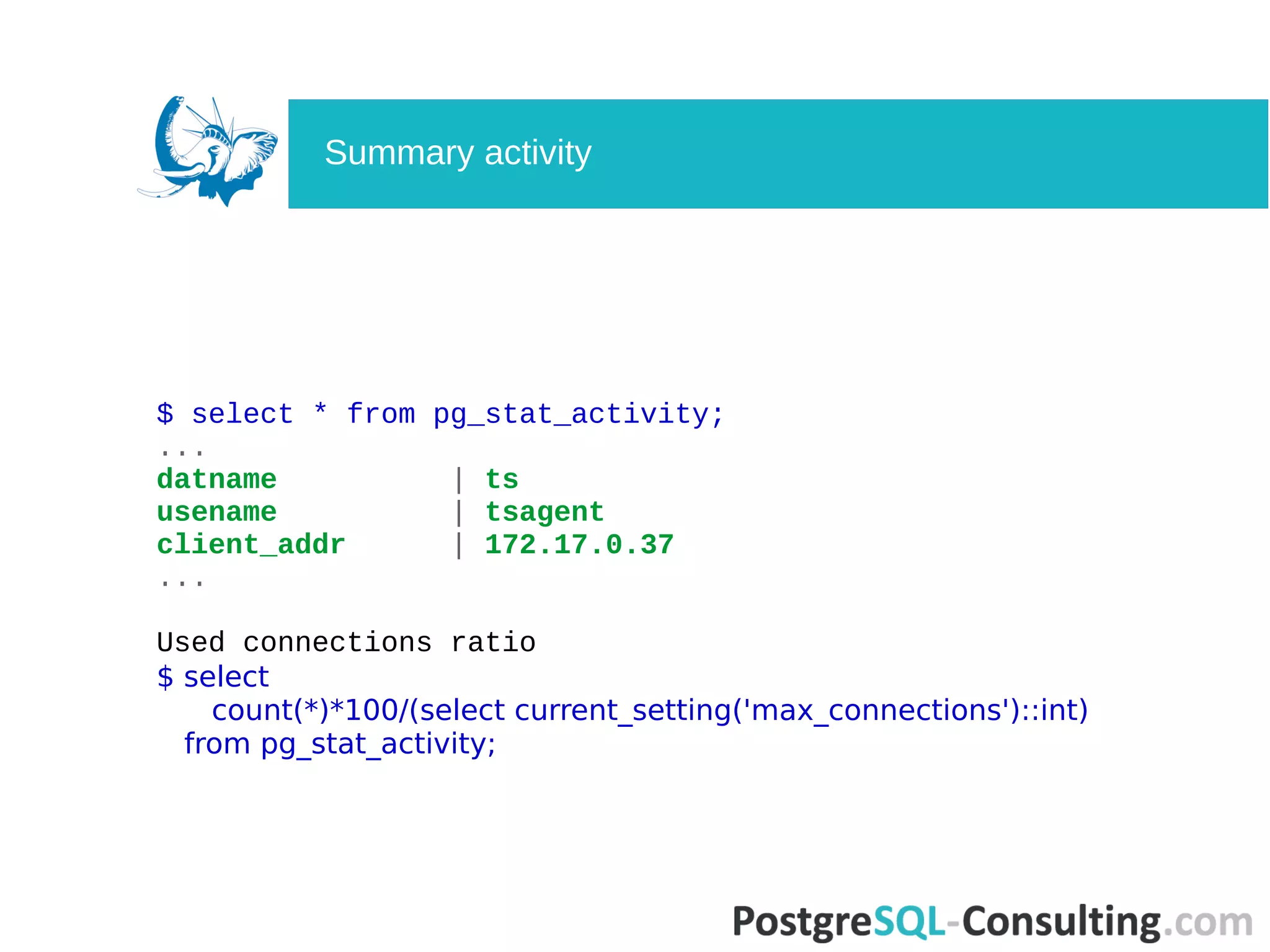 Summary activity

$ select * from pg_stat_activity;
...
datname | ts
usename | tsagent
client_addr | 172.17.0.37
...

Used connections ratio
$ select
count(*)*100/(select current_setting('max_connections')::int)
from pg_stat_activity;

PostgreSQL-Consulting.com